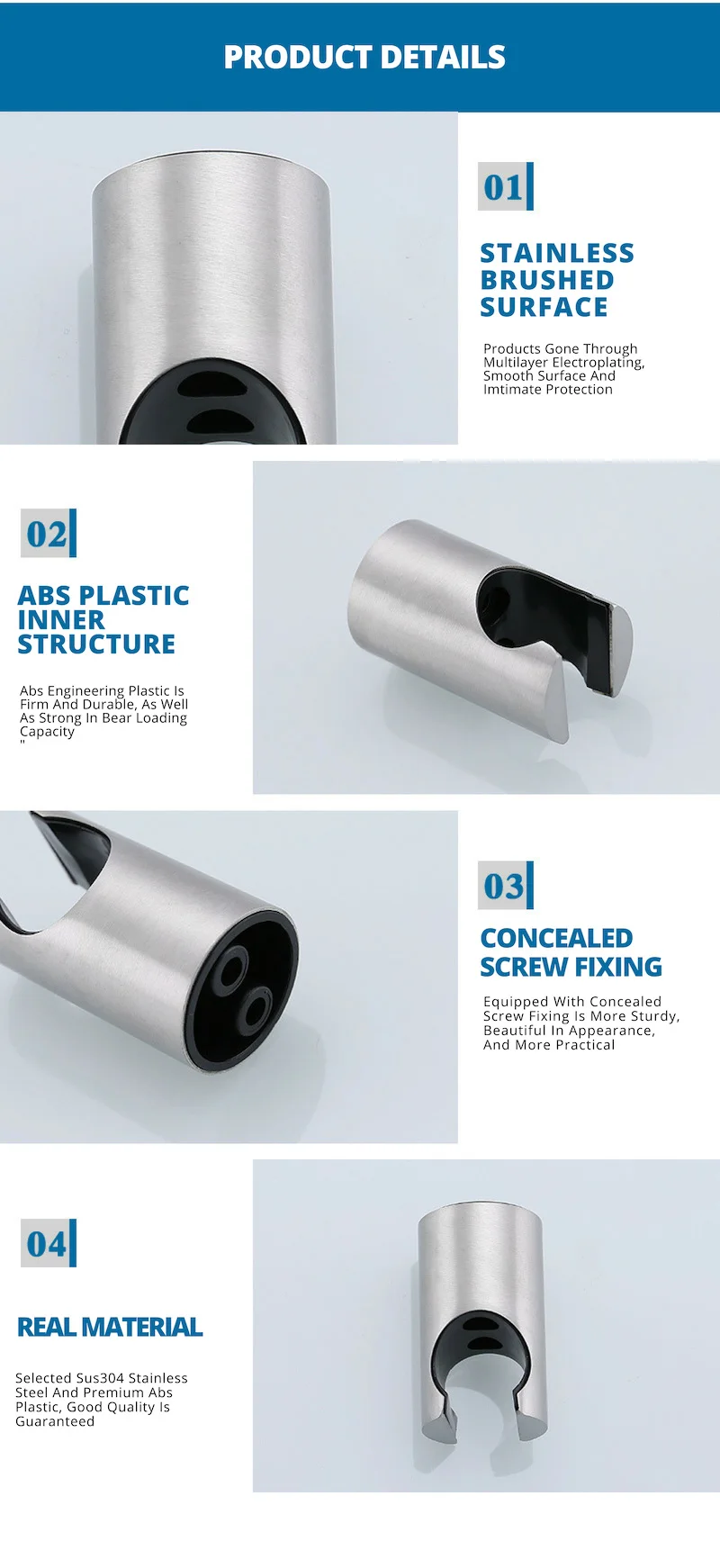 PRODUCT DETAILS

01

STAINLESS BRUSHED SURFACE

Products Gone Through Multilayer Electroplating, Smooth Surface And Imtimate Protection

02

ABS PLASTIC INNER STRUCTURE

Abs Engineering Plastic Is Firm And Durable, As Well As Strong In Bear Loading Capacity
"

03

CONCEALED SCREW FIXING

Equipped With Concealed Screw Fixing Is More Sturdy, Beautiful In Appearance, And More Practical

04

REAL MATERIAL

Selected Sus304 Stainless Steel And Premium Abs Plastic, Good Quality Is Guaranteed